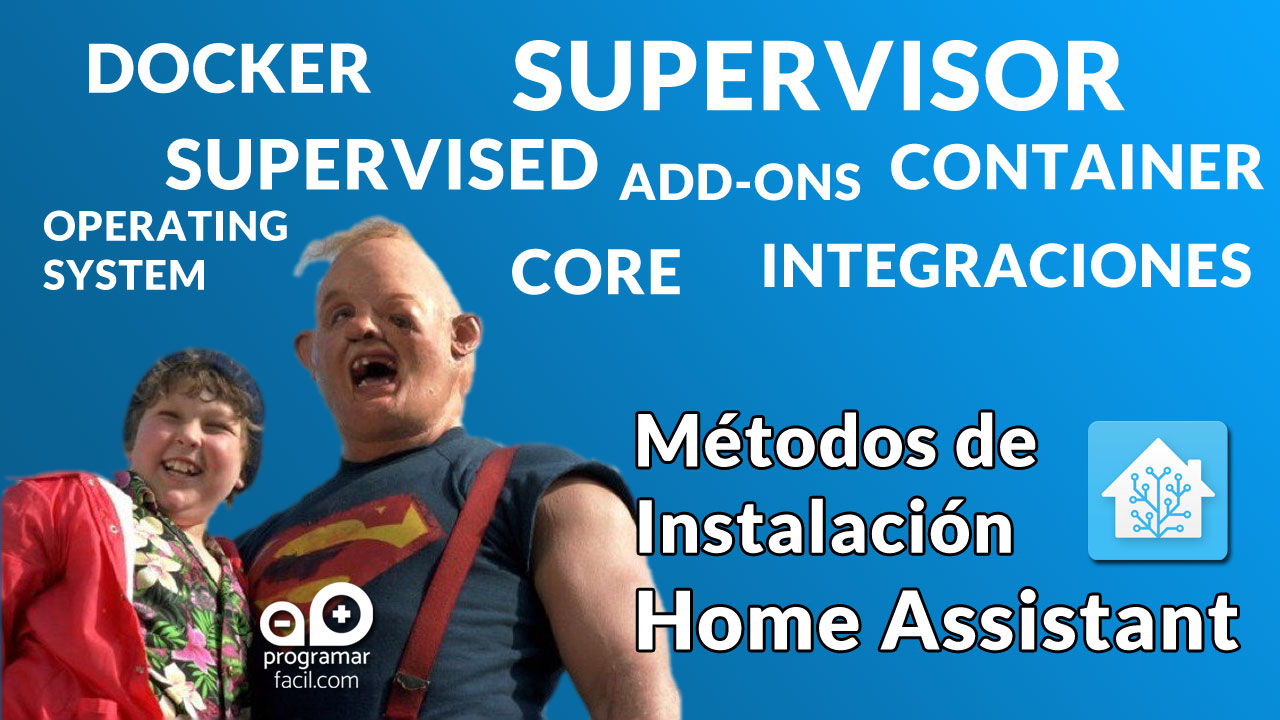 DOCKER
SUPERVISOR
SUPERVISED
ADD-ONS
CONTAINER
OPERATING SYSTEM
CORE
INTEGRACIONES

Métodos de Instalación Home Assistant

programar facil.com